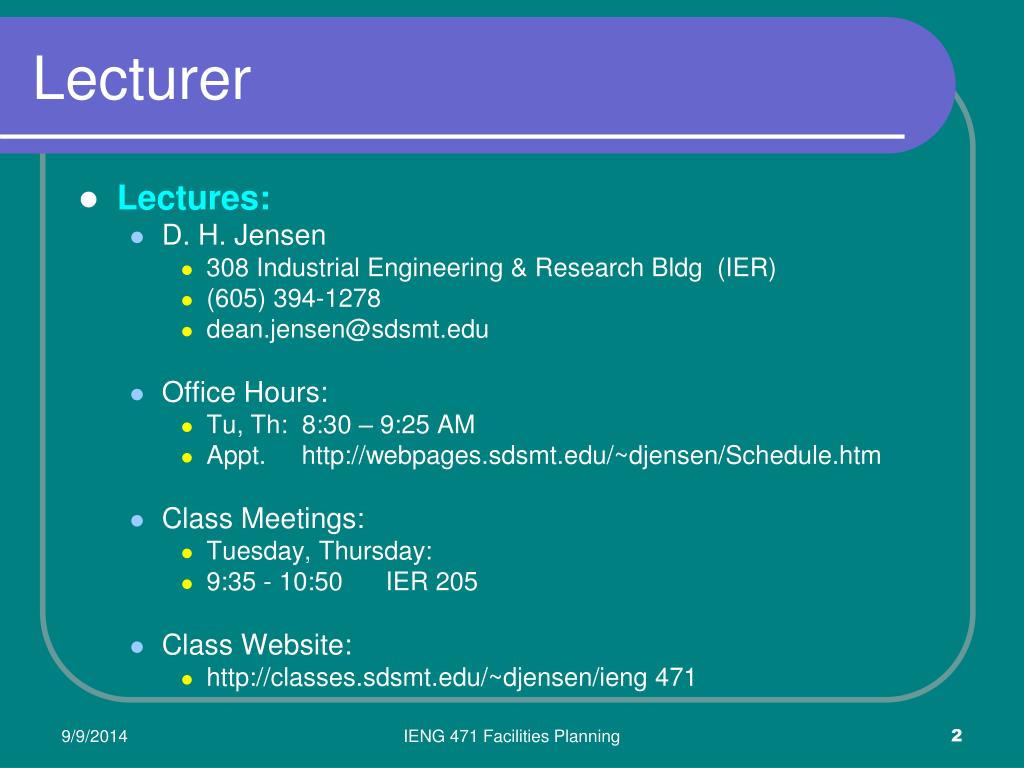 Lecturer

- Lectures:
  - D. H. Jensen
    - 308 Industrial Engineering & Research Bldg (IER)
    - (605) 394-1278
    - dean.jensen@sdsmt.edu

  - Office Hours:
    - Tu, Th: 8:30 – 9:25 AM
    - Appt. http://webpages.sdsmt.edu/~djensen/Schedule.htm

  - Class Meetings:
    - Tuesday, Thursday:
    - 9:35 - 10:50 IER 205

  - Class Website:
    - http://classes.sdsmt.edu/~djensen/ieng 471

9/9/2014

IENG 471 Facilities Planning

2